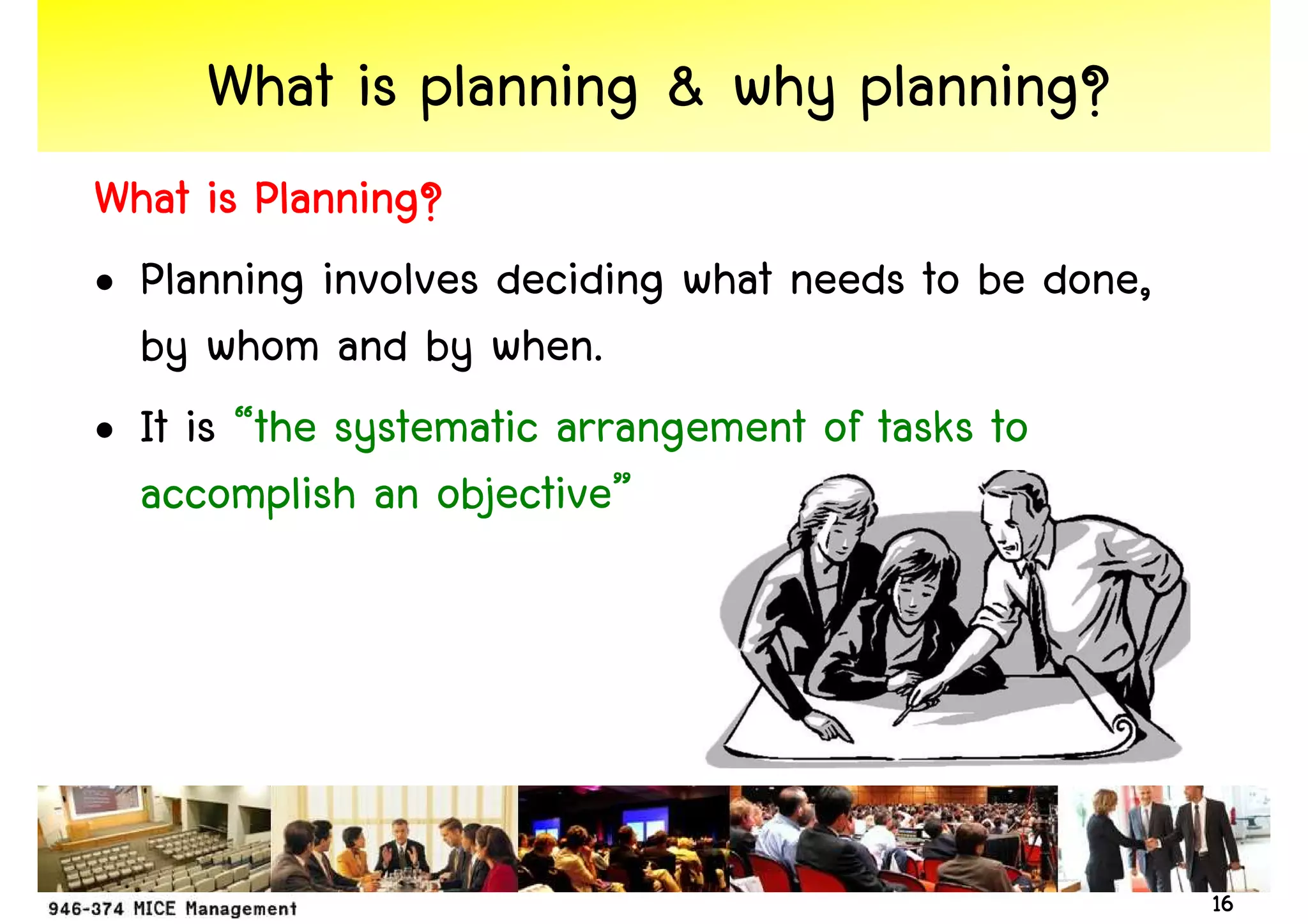 What is planning & why planning?

What is Planning?

• Planning involves deciding what needs to be done, by whom and by when.

• It is "the systematic arrangement of tasks to accomplish an objective"

946-374 MICE Management

16